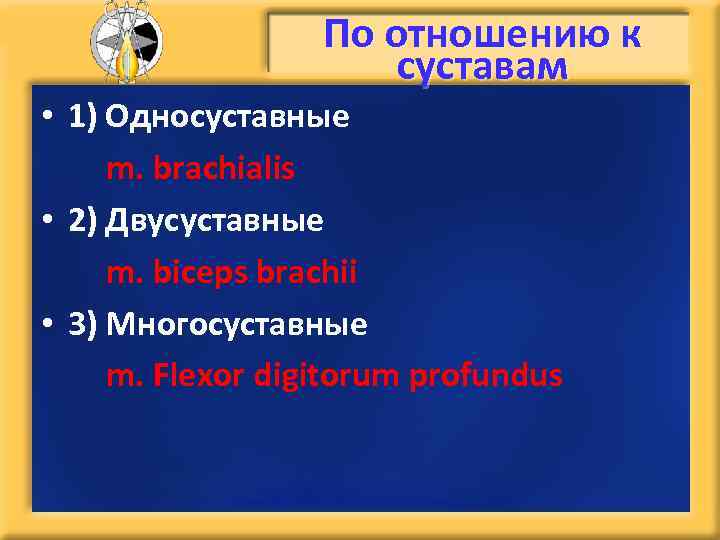 По отношению к суставам

• 1) Односуставные

m. brachialis

• 2) Двусуставные

m. biceps brachii

• 3) Многосуставные

m. Flexor digitorum profundus